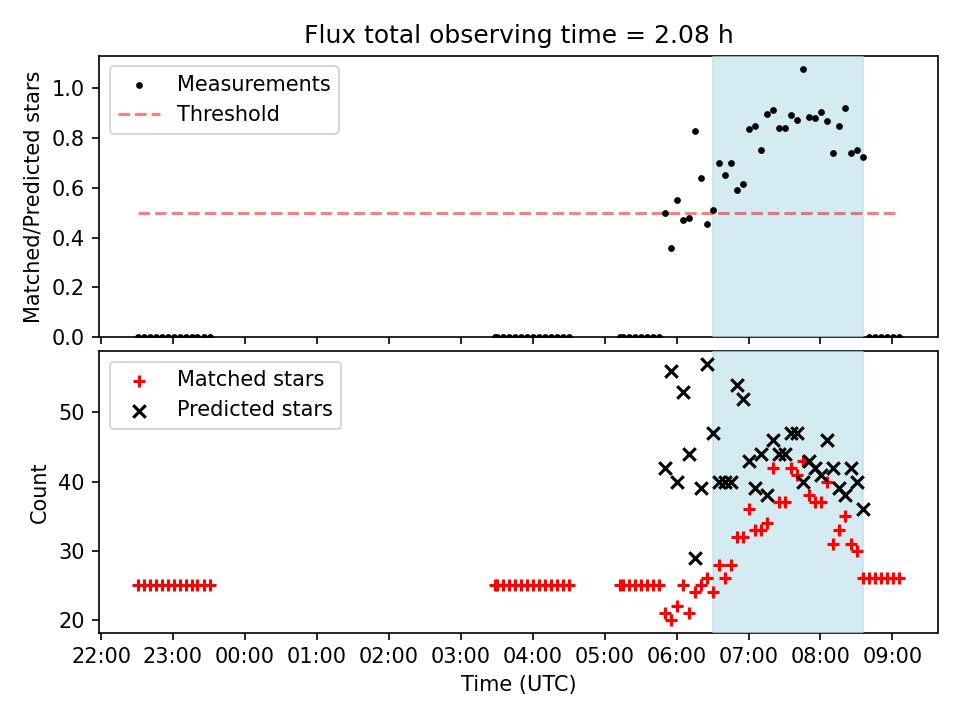 Flux total observing time = 2.08 h

Measurements
Threshold

Matched/Predicted stars

1.0
0.8
0.6
0.4
0.2
0.0

Matched stars
Predicted stars

Count

50
40
30
20

22:00 23:00 00:00 01:00 02:00 03:00 04:00 05:00 06:00 07:00 08:00 09:00

Time (UTC)